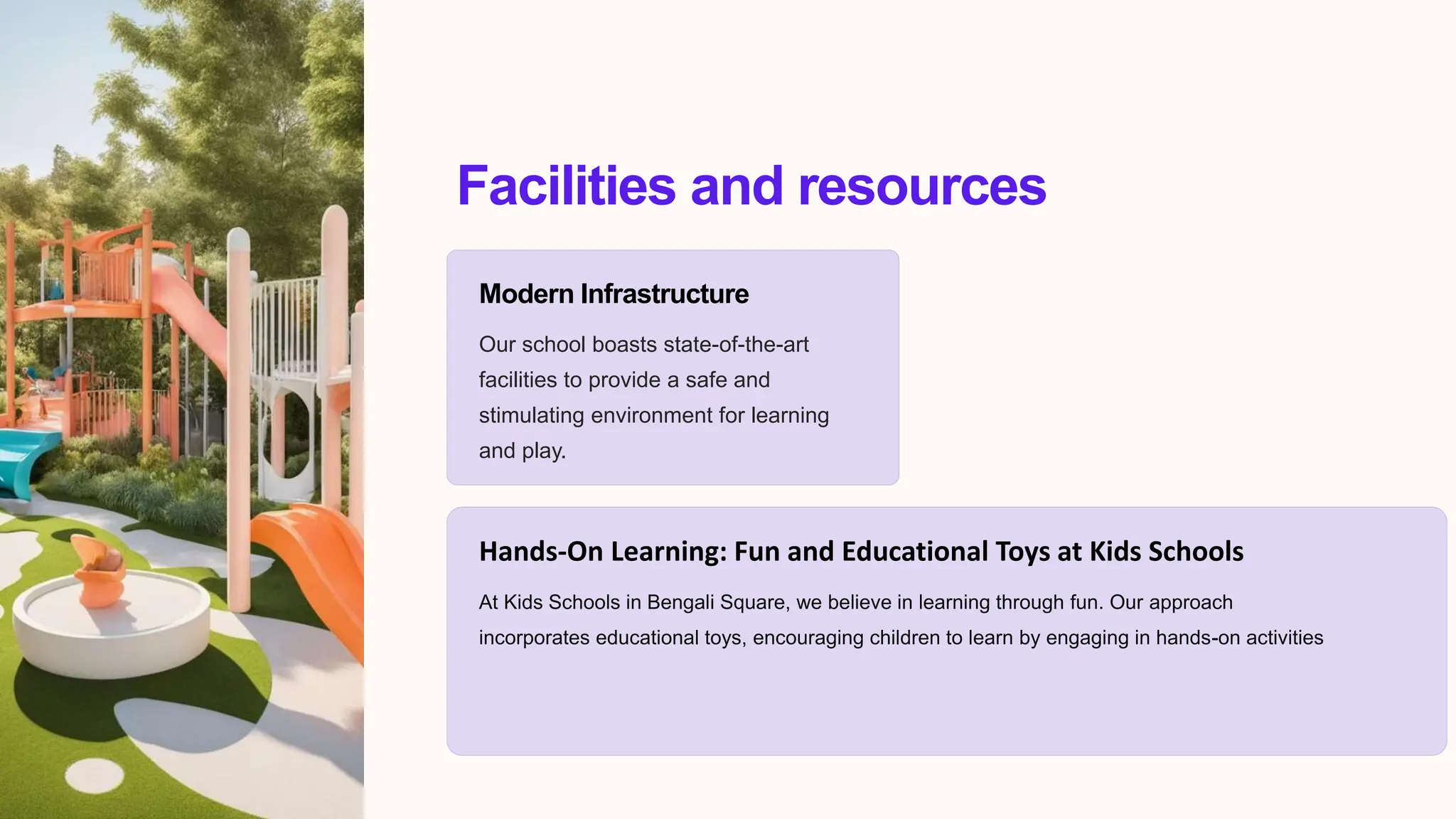 Facilities and resources

Modern Infrastructure

Our school boasts state-of-the-art facilities to provide a safe and stimulating environment for learning and play.

Hands-On Learning: Fun and Educational Toys at Kids Schools

At Kids Schools in Bengali Square, we believe in learning through fun. Our approach incorporates educational toys, encouraging children to learn by engaging in hands-on activities